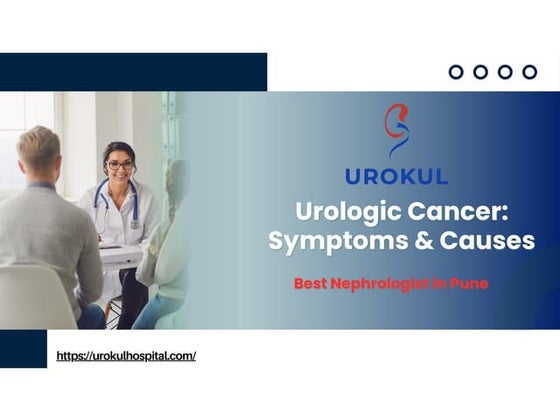 UROKUL

Urologic Cancer: Symptoms & Causes

Best Nephrologist in Pune

https://urokulhospital.com/